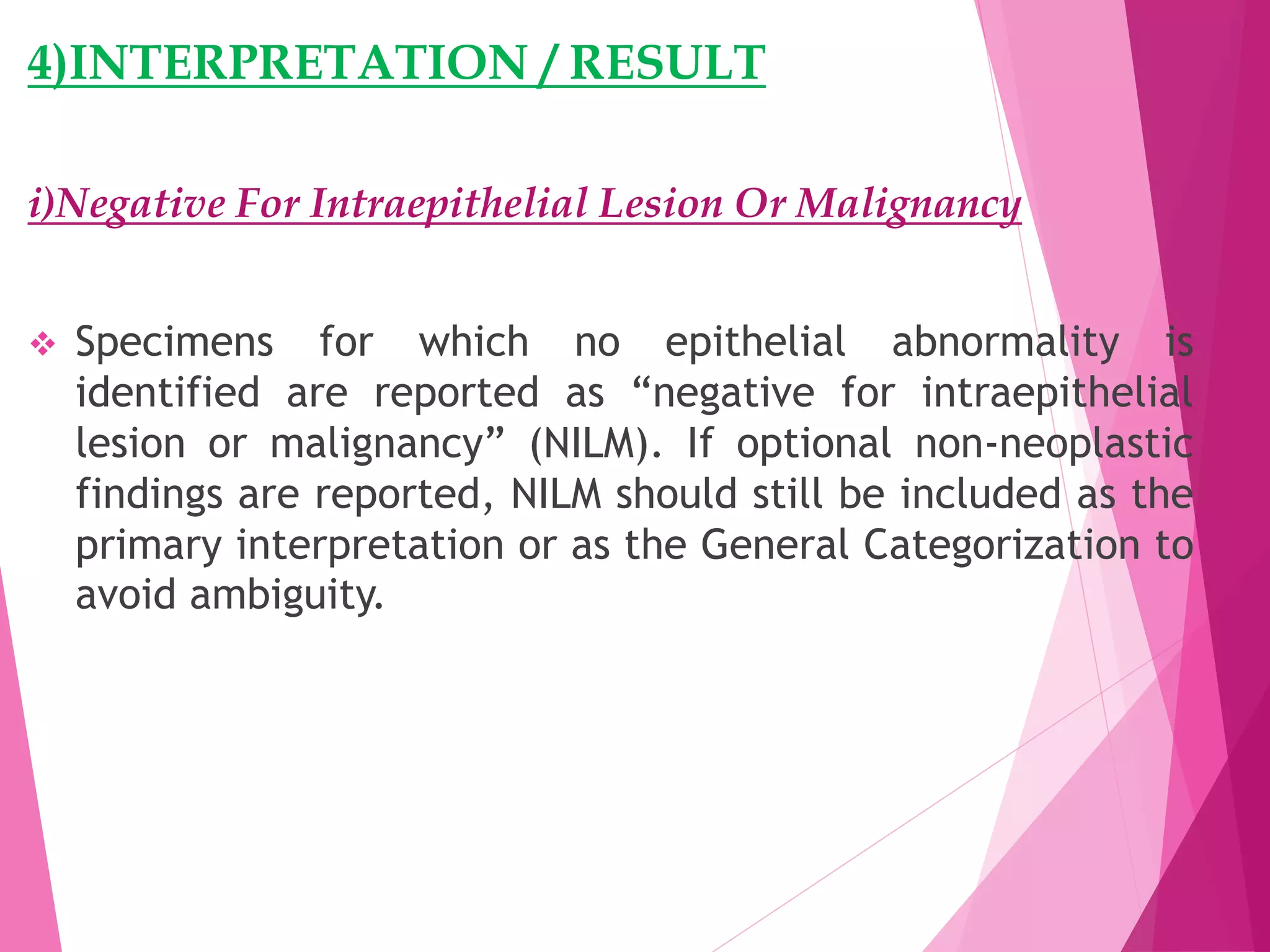 4)INTERPRETATION / RESULT

i)Negative For Intraepithelial Lesion Or Malignancy

❖ Specimens for which no epithelial abnormality is identified are reported as “negative for intraepithelial lesion or malignancy” (NILM). If optional non-neoplastic findings are reported, NILM should still be included as the primary interpretation or as the General Categorization to avoid ambiguity.